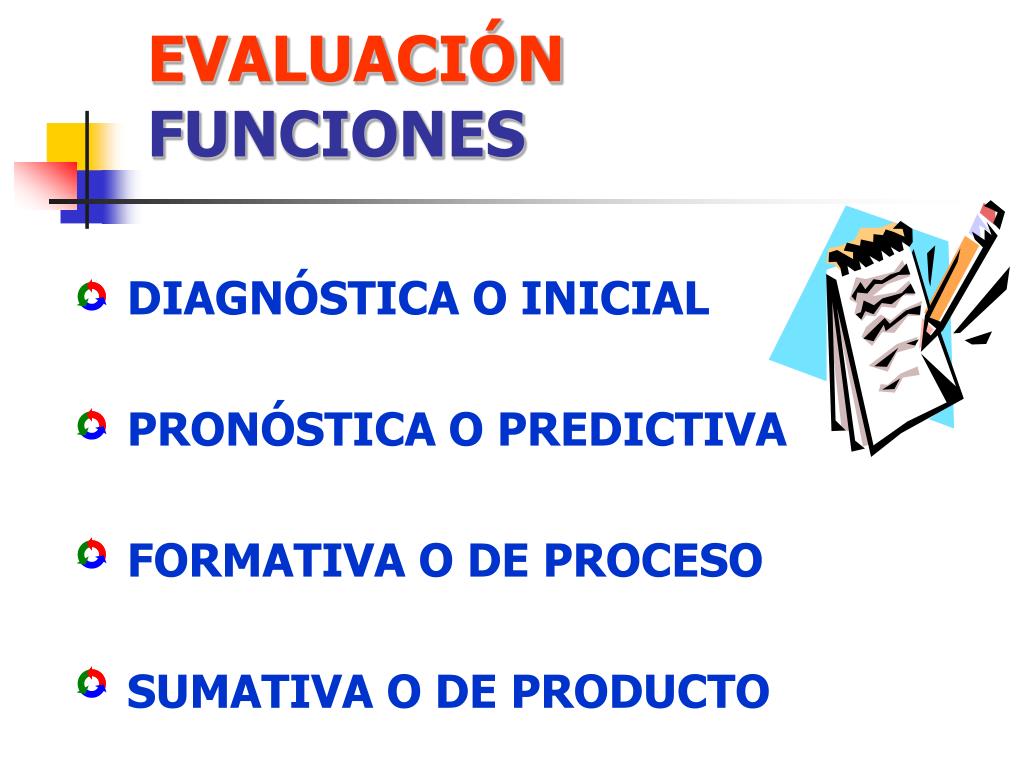 EVALUACIÓN
FUNCIONES

DIAGNÓSTICA O INICIAL

PRONÓSTICA O PREDICTIVA

FORMATIVA O DE PROCESO

SUMATIVA O DE PRODUCTO